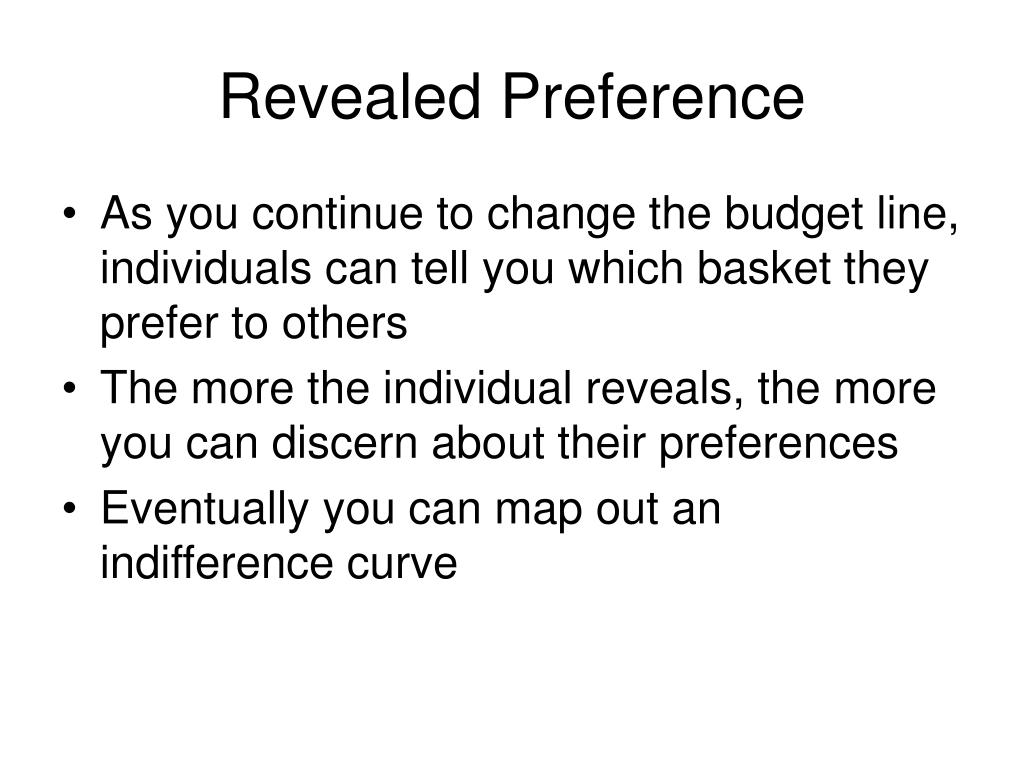 Revealed Preference

• As you continue to change the budget line, individuals can tell you which basket they prefer to others
• The more the individual reveals, the more you can discern about their preferences
• Eventually you can map out an indifference curve